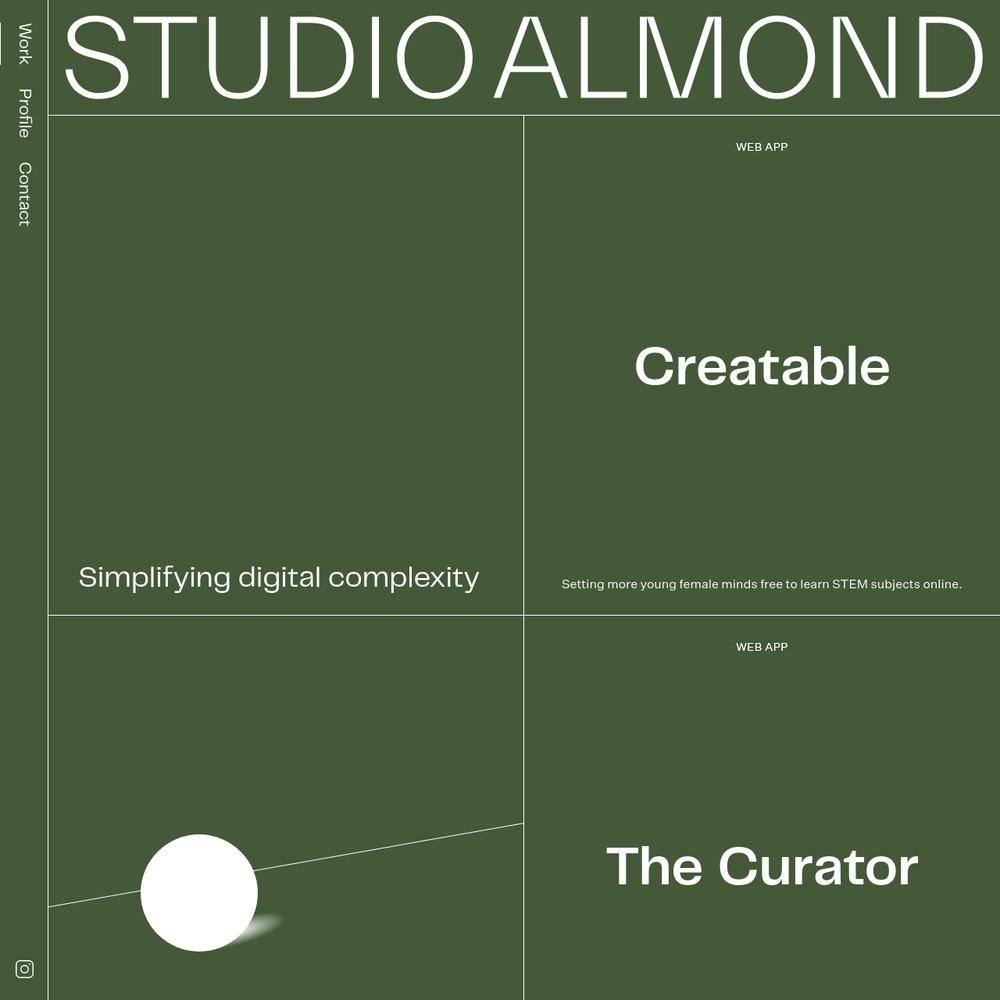 Work
Profile
Contact

STUDIO ALMOND

Simplifying digital complexity

WEB APP

Creatable

Setting more young female minds free to learn STEM subjects online.

WEB APP

The Curator